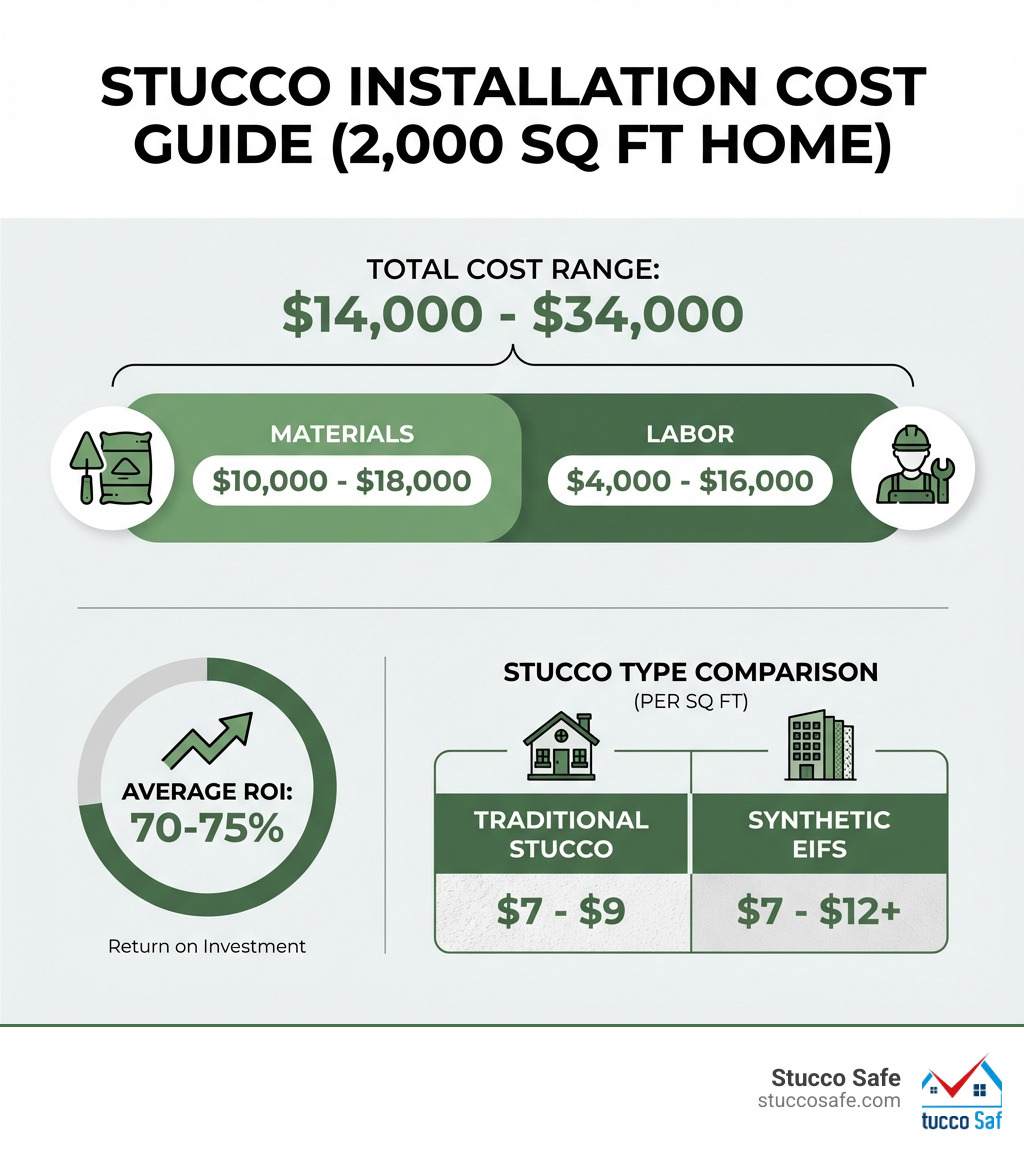 STUCCO INSTALLATION COST GUIDE (2,000 SQ FT HOME)

TOTAL COST RANGE:
$14,000 - $34,000

MATERIALS
$10,000 - $18,000

LABOR
$4,000 - $16,000

AVERAGE ROI:
70-75%

Return on Investment

STUCCO TYPE COMPARISON
(PER SQ FT)

| TRADITIONAL STUCCO | SYNTHETIC EIFS |
|---|---|
| $7 - $9 | $7 - $12+ |

Stucco Safe
stuccosafe.com
tucco Saf